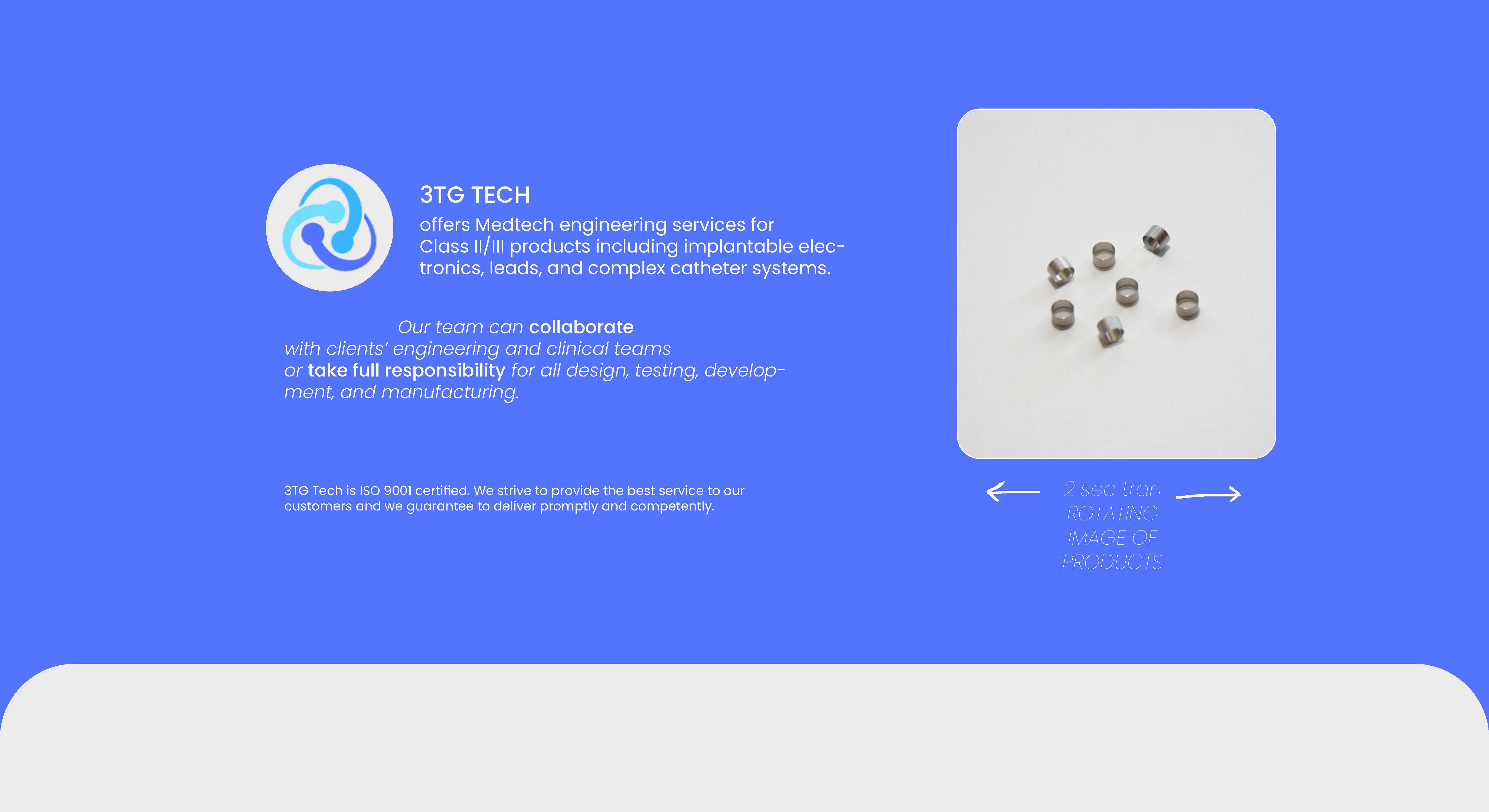 3TG TECH

offers Medtech engineering services for Class II/III products including implantable electronics, leads, and complex catheter systems.

Our team can collaborate with clients' engineering and clinical teams or take full responsibility for all design, testing, development, and manufacturing.

3TG Tech is ISO 9001 certified. We strive to provide the best service to our customers and we guarantee to deliver promptly and competently.

2 sec tran
ROTATING
IMAGE OF
PRODUCTS